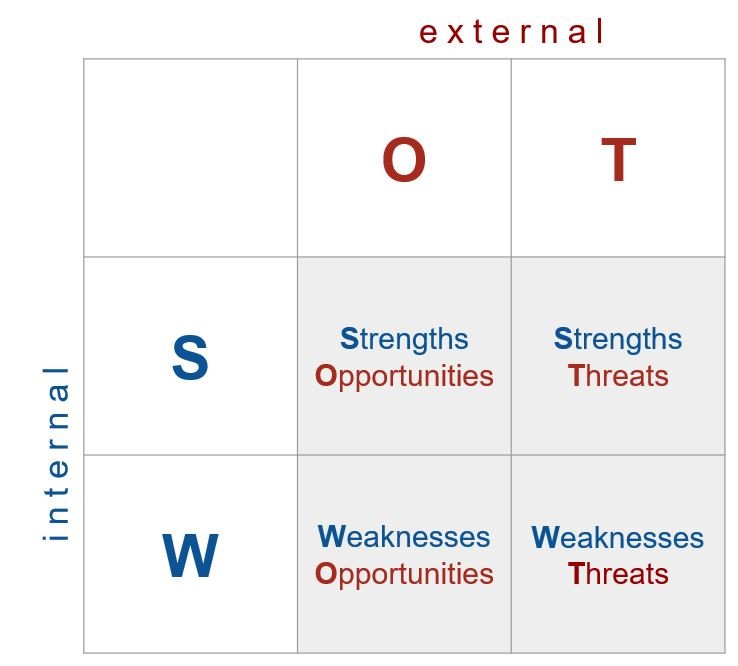 external

internal

| | O | T |
|---|---|---|
| S | Strengths Opportunities | Strengths Threats |
| W | Weaknesses Opportunities | Weaknesses Threats |